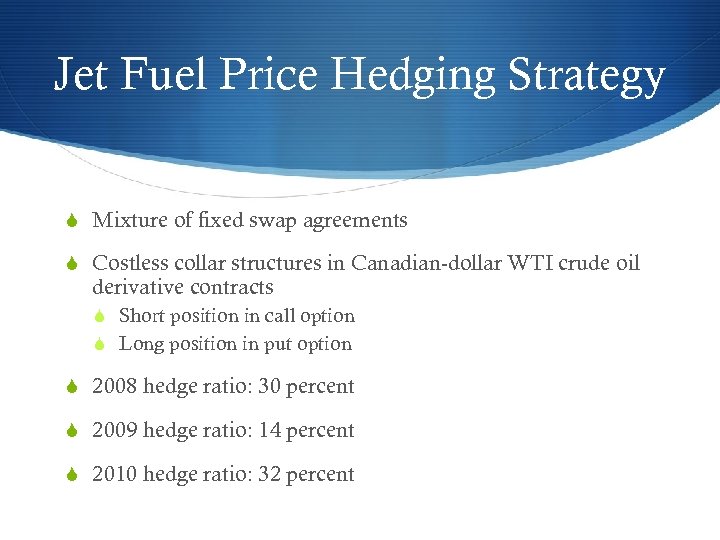 Jet Fuel Price Hedging Strategy

Mixture of fixed swap agreements

Costless collar structures in Canadian-dollar WTI crude oil derivative contracts

Short position in call option

Long position in put option

2008 hedge ratio: 30 percent

2009 hedge ratio: 14 percent

2010 hedge ratio: 32 percent